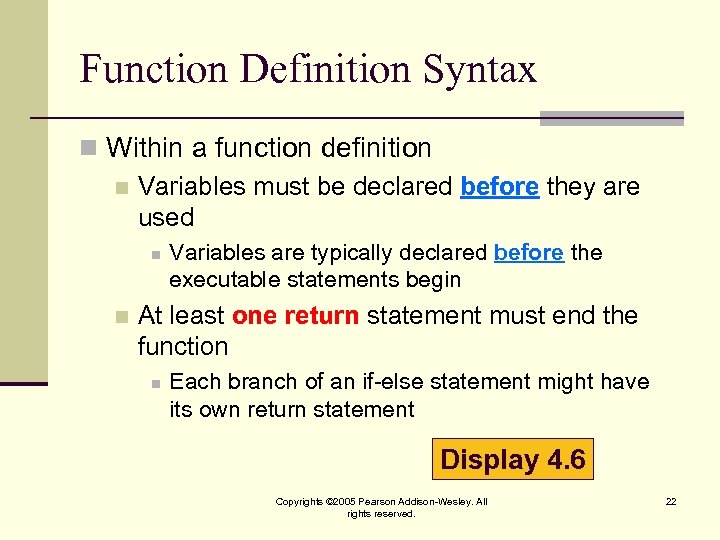 Function Definition Syntax

Within a function definition

Variables must be declared before they are used

Variables are typically declared before the executable statements begin

At least one return statement must end the function

Each branch of an if-else statement might have its own return statement

Display 4.6

Copyrights ©2005 Pearson Addison-Wesley. All rights reserved.

22